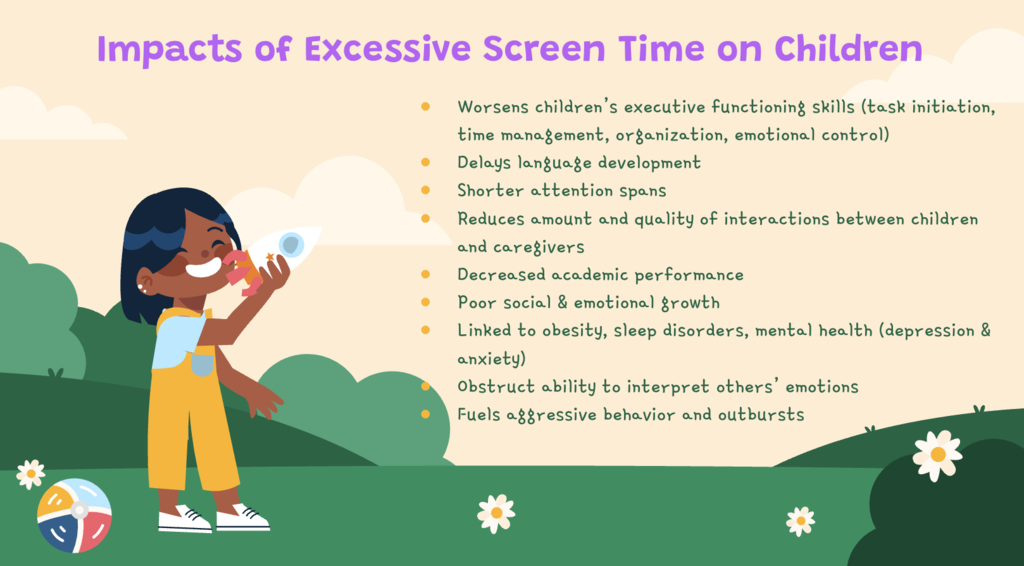 Impacts of Excessive Screen Time on Children

- Worsens children's executive functioning skills (task initiation, time management, organization, emotional control)
- Delays language development
- Shorter attention spans
- Reduces amount and quality of interactions between children and caregivers
- Decreased academic performance
- Poor social & emotional growth
- Linked to obesity, sleep disorders, mental health (depression & anxiety)
- Obstruct ability to interpret others' emotions
- Fuels aggressive behavior and outbursts